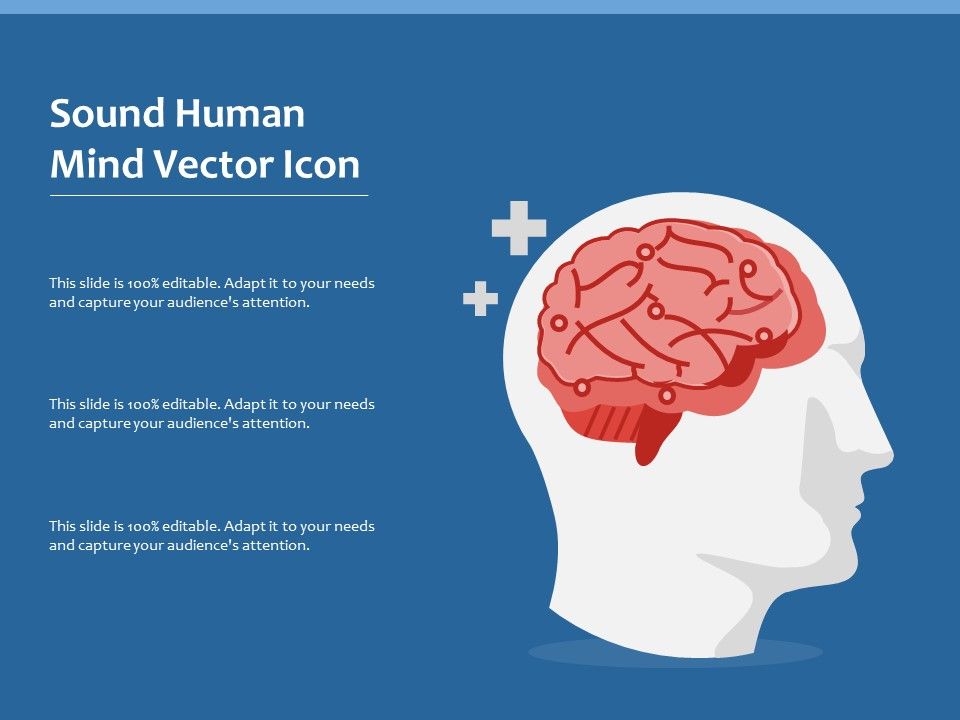 Sound Human Mind Vector Icon

This slide is 100% editable. Adapt it to your needs and capture your audience's attention.

This slide is 100% editable. Adapt it to your needs and capture your audience's attention.

This slide is 100% editable. Adapt it to your needs and capture your audience's attention.